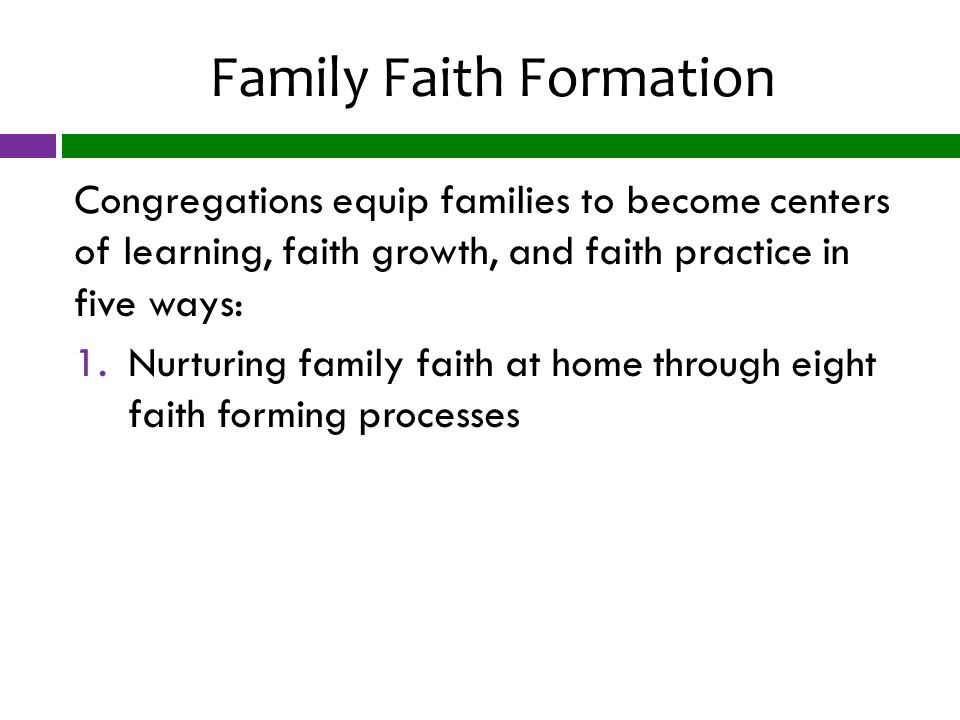 Family Faith Formation

Congregations equip families to become centers of learning, faith growth, and faith practice in five ways:

1. Nurturing family faith at home through eight faith forming processes